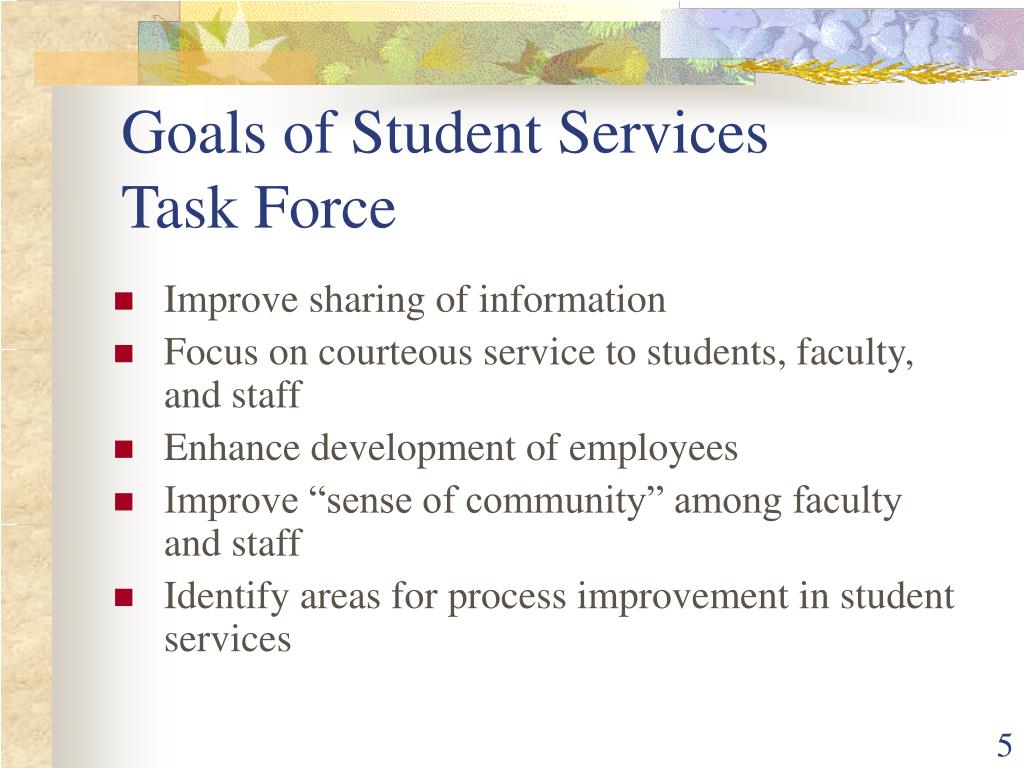 Goals of Student Services
Task Force

- Improve sharing of information
- Focus on courteous service to students, faculty, and staff
- Enhance development of employees
- Improve “sense of community” among faculty and staff
- Identify areas for process improvement in student services

5